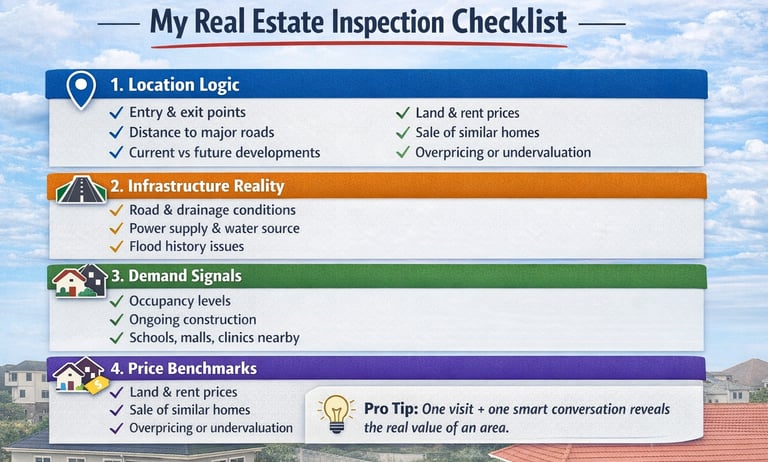 My Real Estate Inspection Checklist

1. Location Logic

✓ Entry & exit points
✓ Distance to major roads
✓ Current vs future developments

✓ Land & rent prices
✓ Sale of similar homes
✓ Overpricing or undervaluation

2. Infrastructure Reality

✓ Road & drainage conditions
✓ Power supply & water source
✓ Flood history issues

3. Demand Signals

✓ Occupancy levels
✓ Ongoing construction
✓ Schools, malls, clinics nearby

4. Price Benchmarks

✓ Land & rent prices
✓ Sale of similar homes
✓ Overpricing or undervaluation

Pro Tip: One visit + one smart conversation reveals the real value of an area.